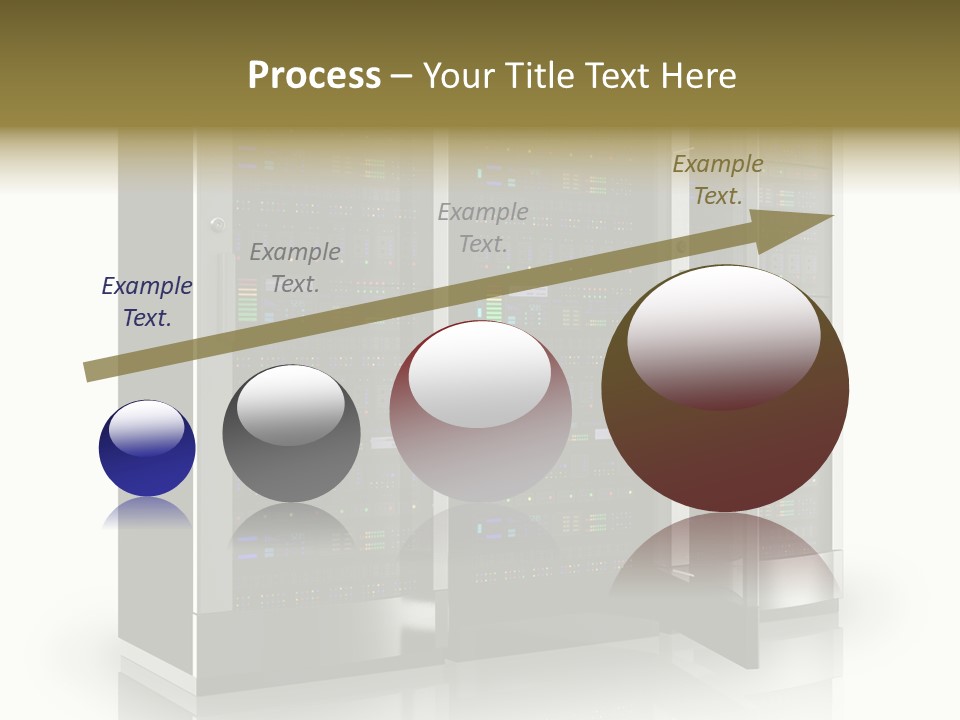 Process – Your Title Text Here

Example Text.

Example Text.

Example Text.

Example Text.